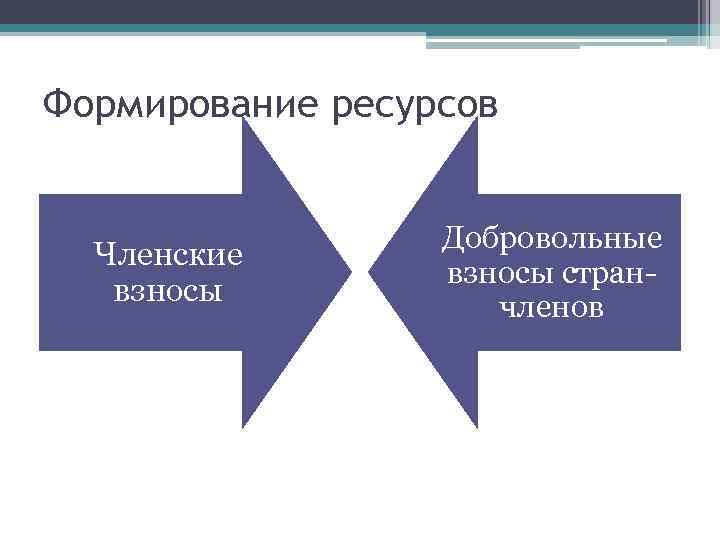 Формирование ресурсов

Членские взносы

Добровольные взносы стран-членов